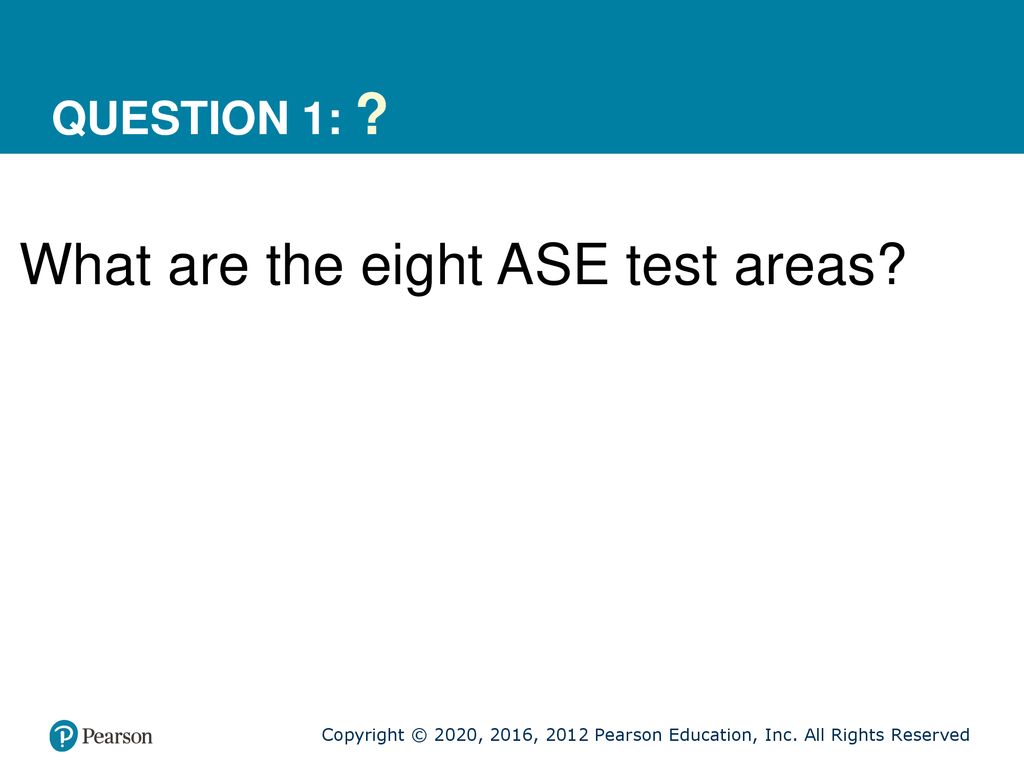 QUESTION 1: ?

What are the eight ASE test areas?

Pearson

Copyright © 2020, 2016, 2012 Pearson Education, Inc. All Rights Reserved